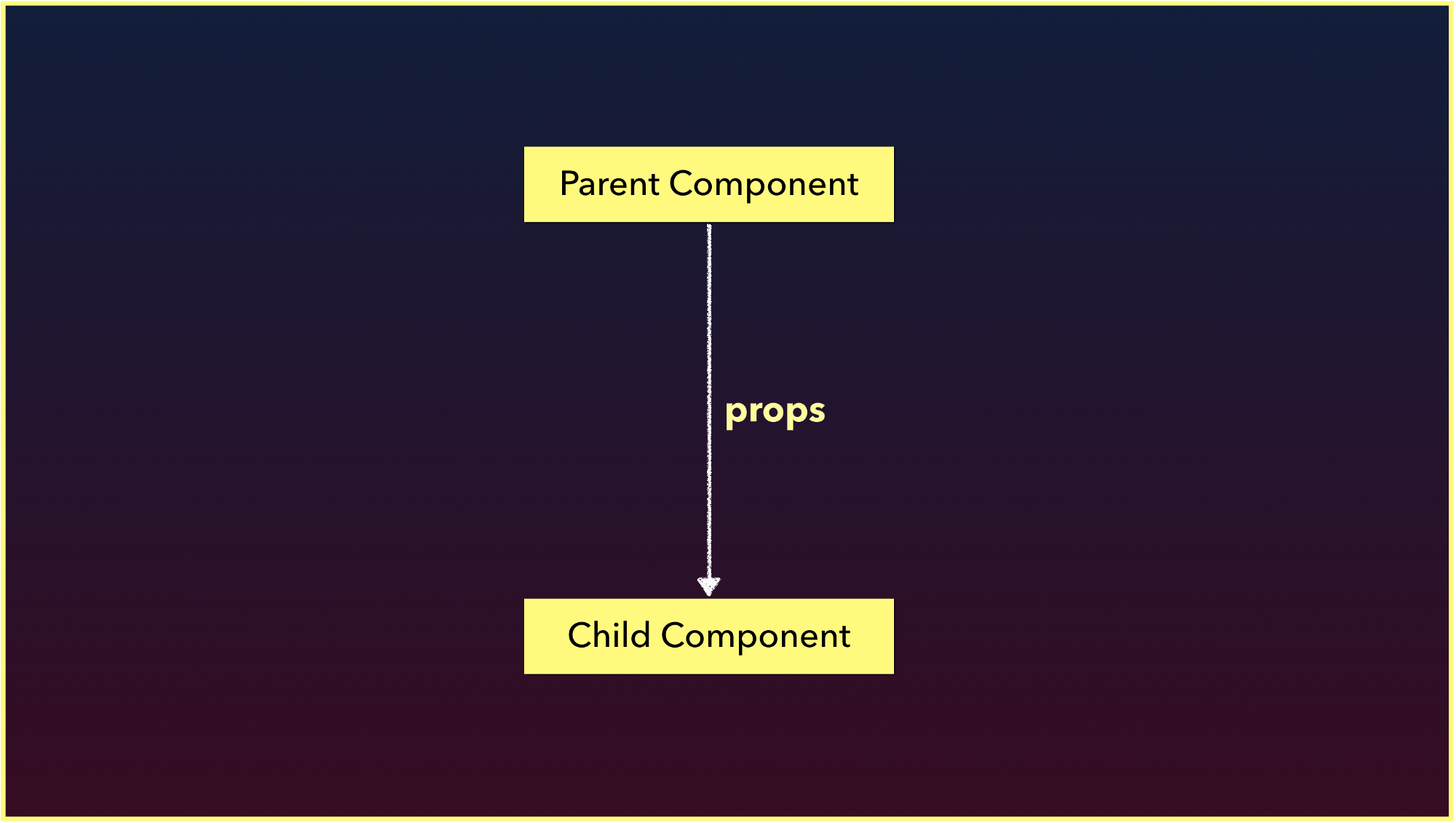 Parent Component

props

Child Component